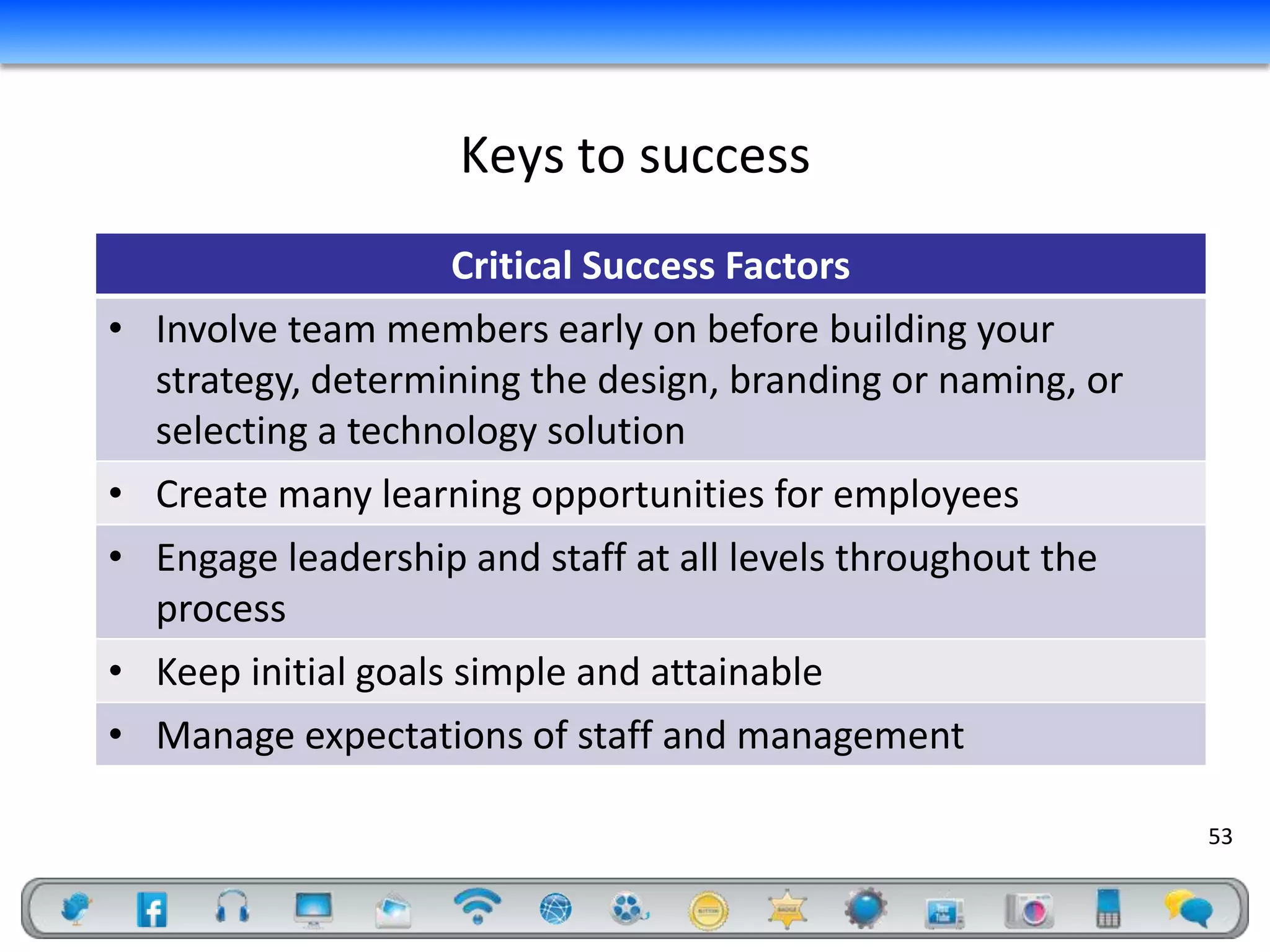 Keys to success

| Critical Success Factors |
|---|
| • Involve team members early on before building your strategy, determining the design, branding or naming, or selecting a technology solution |
| • Create many learning opportunities for employees |
| • Engage leadership and staff at all levels throughout the process |
| • Keep initial goals simple and attainable |
| • Manage expectations of staff and management |

53